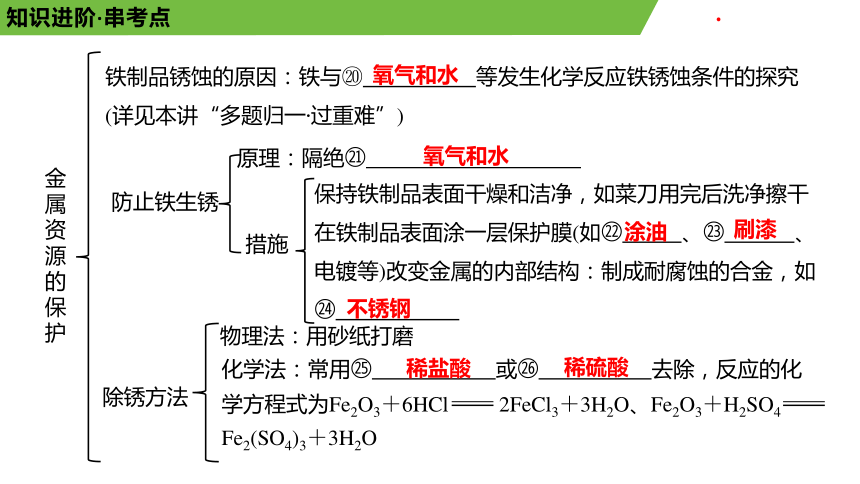 知识进阶·串考点

金属资源的保护

铁制品锈蚀的原因：铁与⑳ 氧气和水 等发生化学反应铁锈蚀条件的探究(详见本讲“多题归一·过重难”)

防止铁生锈

原理：隔绝㉑ 氧气和水

措施

保持铁制品表面干燥和洁净，如菜刀用完后洗净擦干

在铁制品表面涂一层保护膜(如㉒ 涂油 、㉓ 刷漆 、电镀等)改变金属的内部结构：制成耐腐蚀的合金，如㉔ 不锈钢

除锈方法

物理法：用砂纸打磨

化学法：常用㉕ 稀盐酸 或㉖ 稀硫酸 去除，反应的化学方程式为$Fe_2O_3+6HCl = 2FeCl_3+3H_2O$、$Fe_2O_3+H_2SO_4 = Fe_2(SO_4)_3+3H_2O$